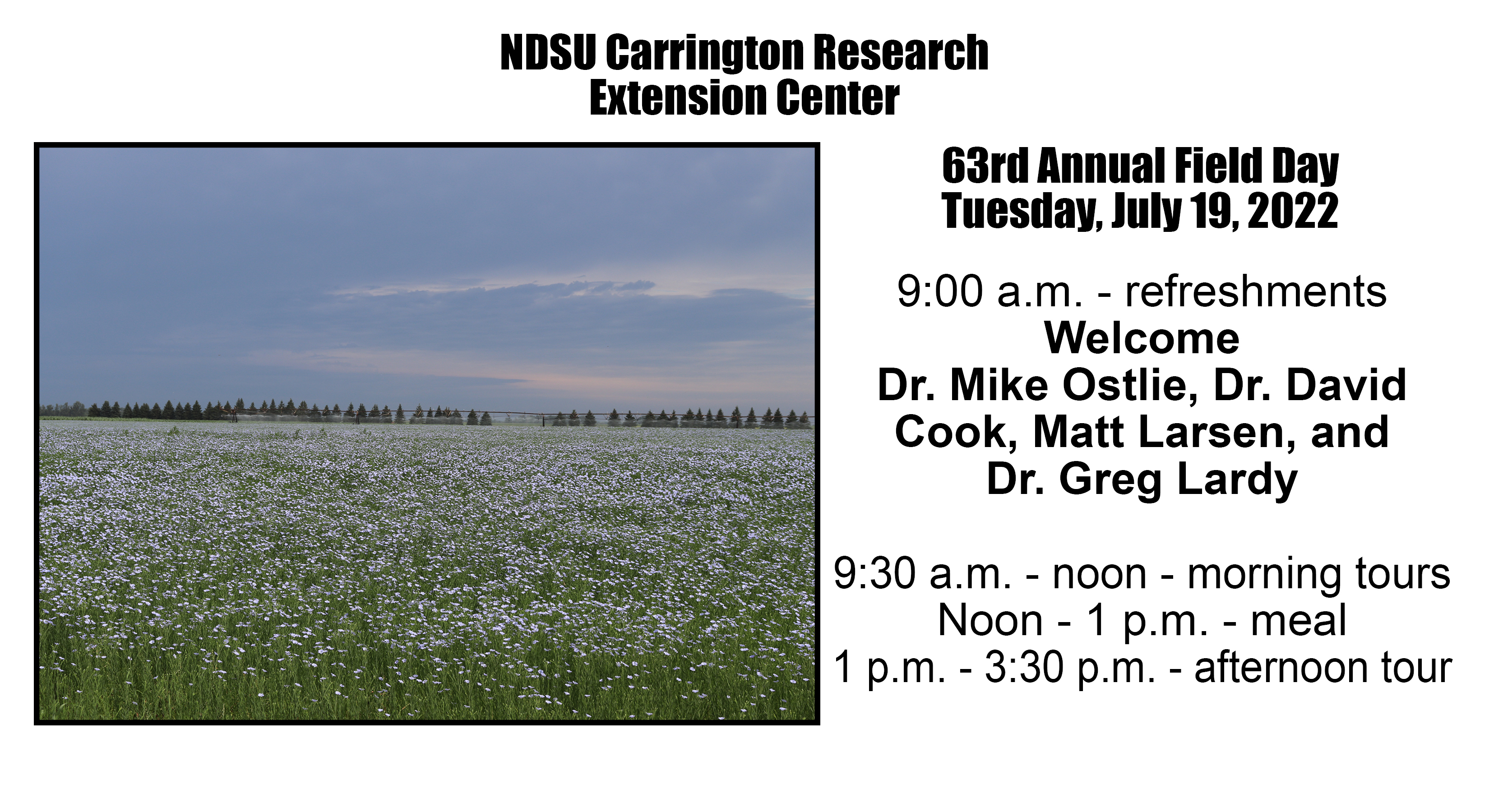 NDSU Carrington Research Extension Center

63rd Annual Field Day
Tuesday, July 19, 2022

9:00 a.m. - refreshments
Welcome
Dr. Mike Ostlie, Dr. David Cook, Matt Larsen, and Dr. Greg Lardy

9:30 a.m. - noon - morning tours
Noon - 1 p.m. - meal
1 p.m. - 3:30 p.m. - afternoon tour